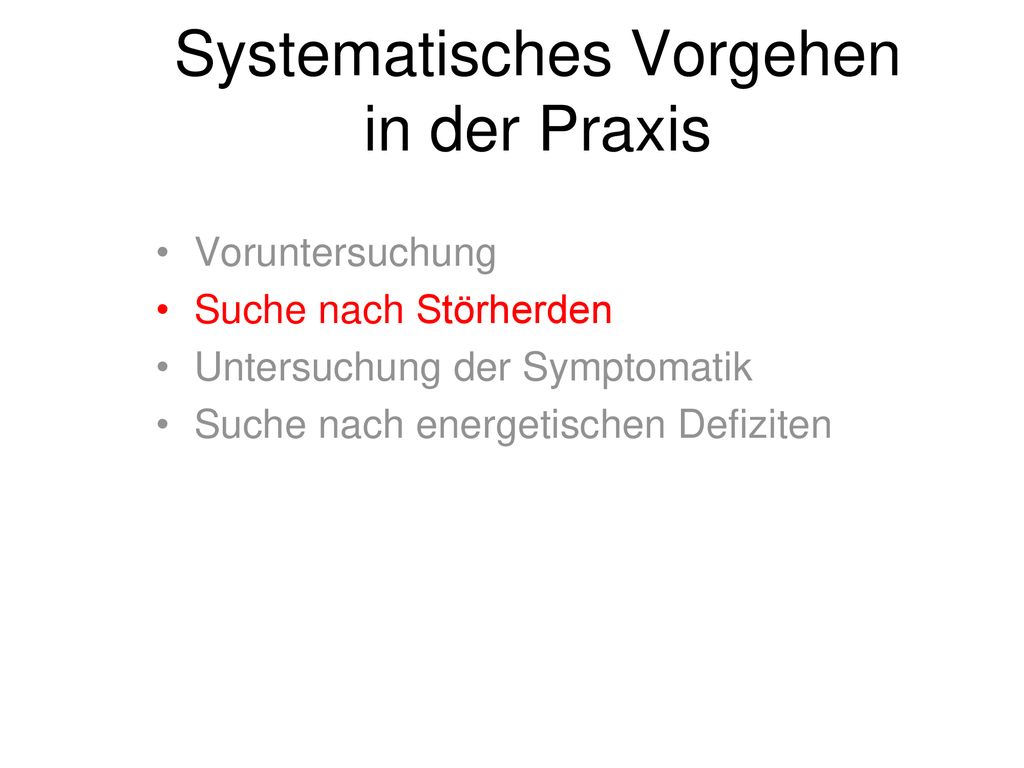 Systematisches Vorgehen in der Praxis

• Voruntersuchung
• Suche nach Störherden
• Untersuchung der Symptomatik
• Suche nach energetischen Defiziten